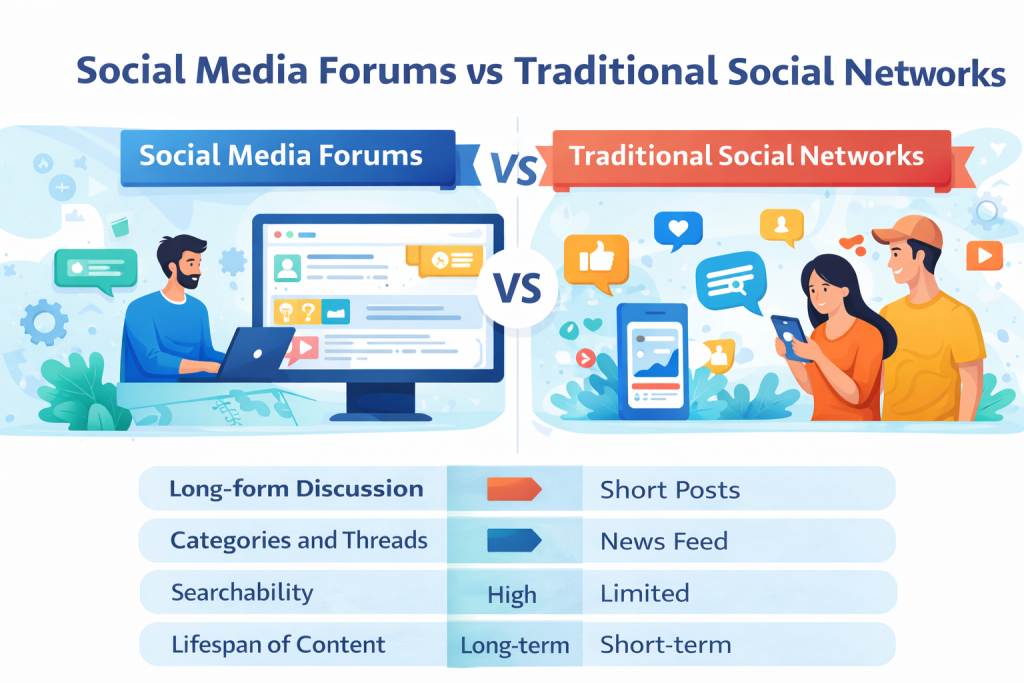 Social Media Forums vs Traditional Social Networks

Social Media Forums

VS

Traditional Social Networks

VS

| Long-form Discussion | | Short Posts |
|---|---|---|
| Categories and Threads | | News Feed |
| Searchability | High | Limited |
| Lifespan of Content | Long-term | Short-term |